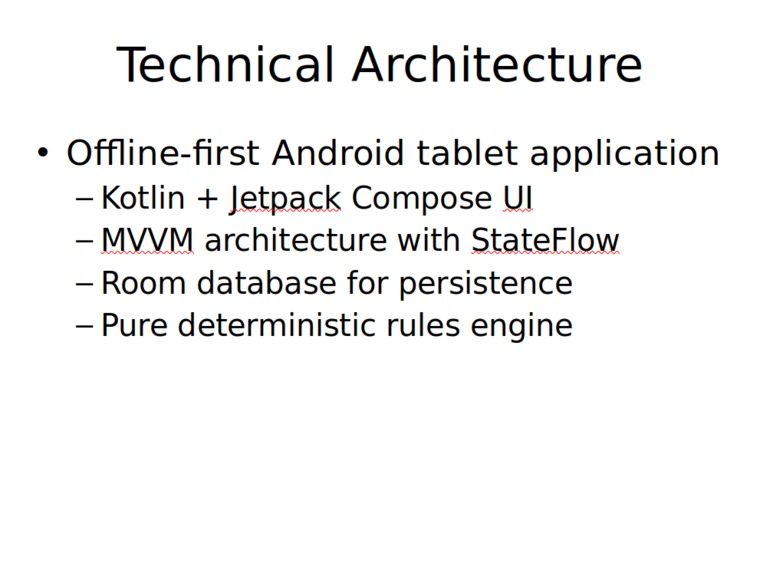 Technical Architecture

• Offline-first Android tablet application
– Kotlin + Jetpack Compose UI
– MVVM architecture with StateFlow
– Room database for persistence
– Pure deterministic rules engine